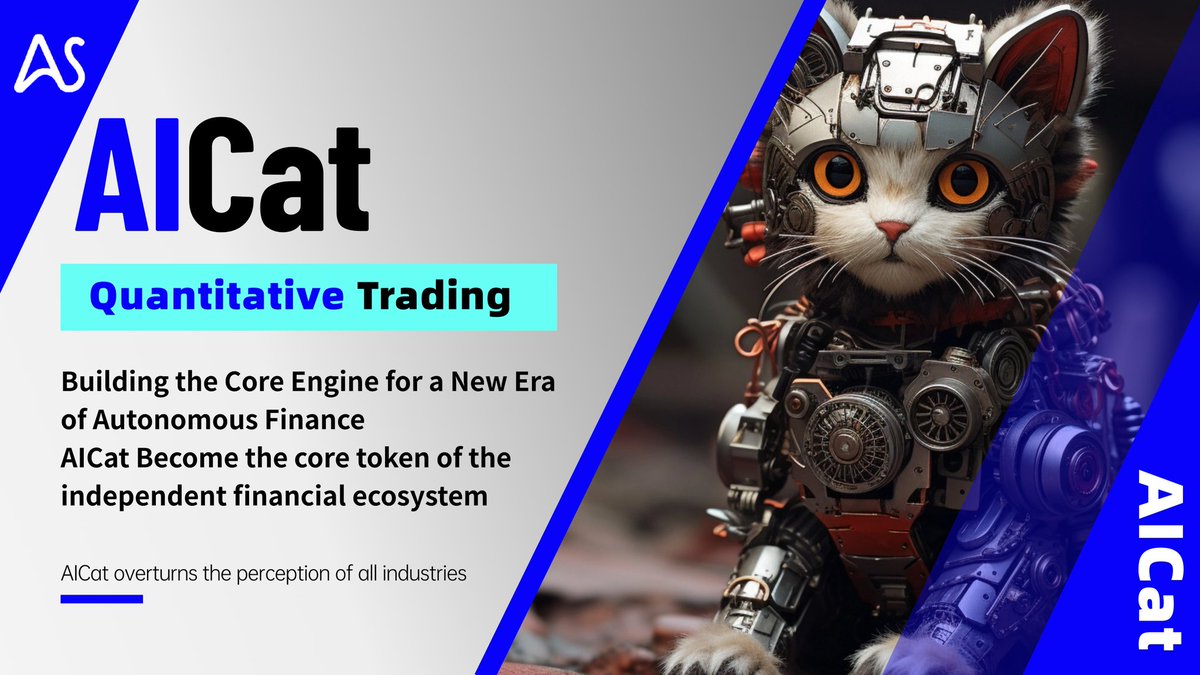 AS

AICat

Quantitative Trading

Building the Core Engine for a New Era of Autonomous Finance
AICat Become the core token of the independent financial ecosystem

AICat overturns the perception of all industries

AICat